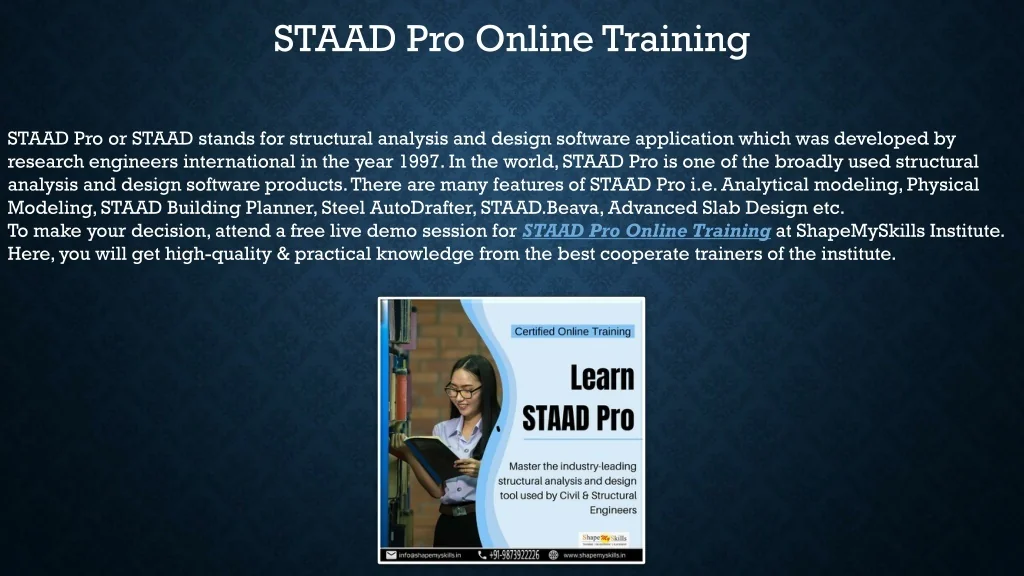 STAAD Pro Online Training

STAAD Pro or STAAD stands for structural analysis and design software application which was developed by research engineers international in the year 1997. In the world, STAAD Pro is one of the broadly used structural analysis and design software products. There are many features of STAAD Pro i.e. Analytical modeling, Physical Modeling, STAAD Building Planner, Steel AutoDrafter, STAAD.Beava, Advanced Slab Design etc.
To make your decision, attend a free live demo session for STAAD Pro Online Training at ShapeMySkills Institute. Here, you will get high-quality & practical knowledge from the best cooperate trainers of the institute.

Certified Online Training

Learn STAAD Pro

Master the industry-leading structural analysis and design tool used by Civil & Structural Engineers

ShapeMySkills

info@shapemyskills.in +91-9873922226 www.shapemyskills.in